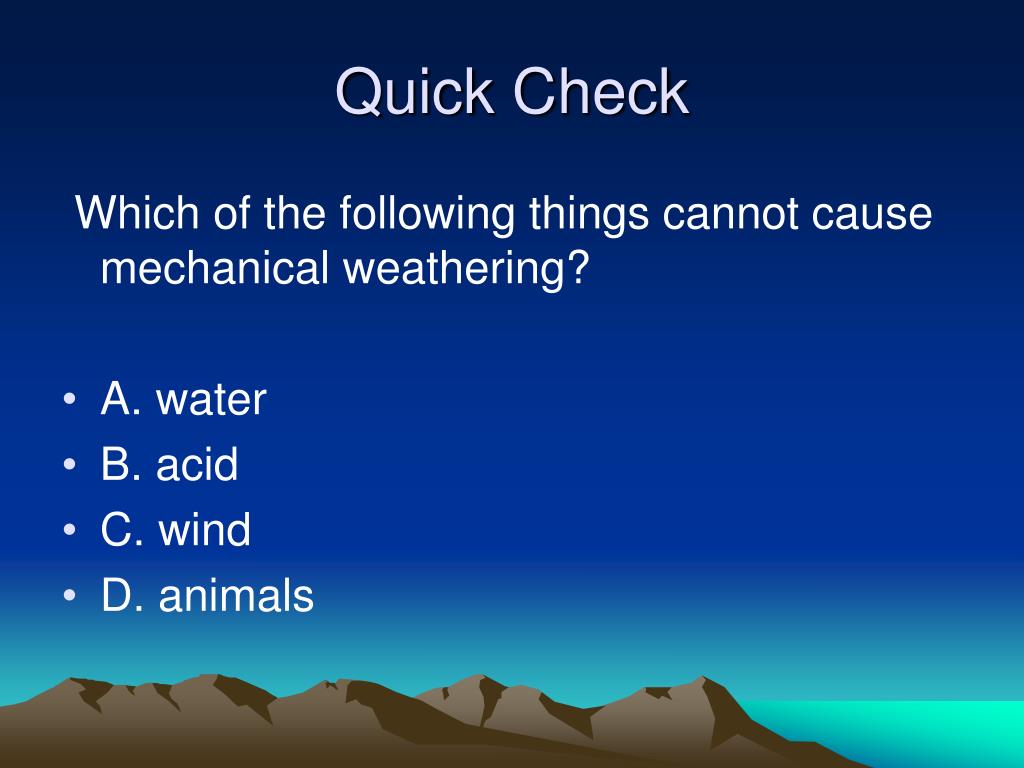 Quick Check

Which of the following things cannot cause mechanical weathering?

• A. water
• B. acid
• C. wind
• D. animals